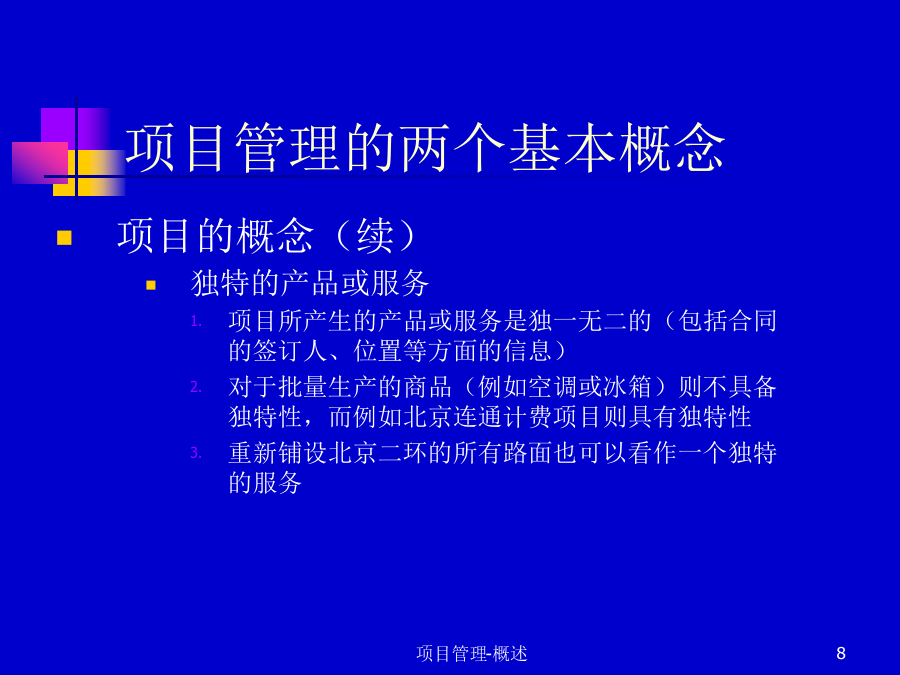 项目管理的两个基本概念

项目的概念（续）

独特的产品或服务

1. 项目所产生的产品或服务是独一无二的（包括合同的签订人、位置等方面的信息）
2. 对于批量生产的商品（例如空调或冰箱）则不具备独特性，而例如北京连通计费项目则具有独特性
3. 重新铺设北京二环的所有路面也可以看作一个独特的服务

项目管理-概述

8